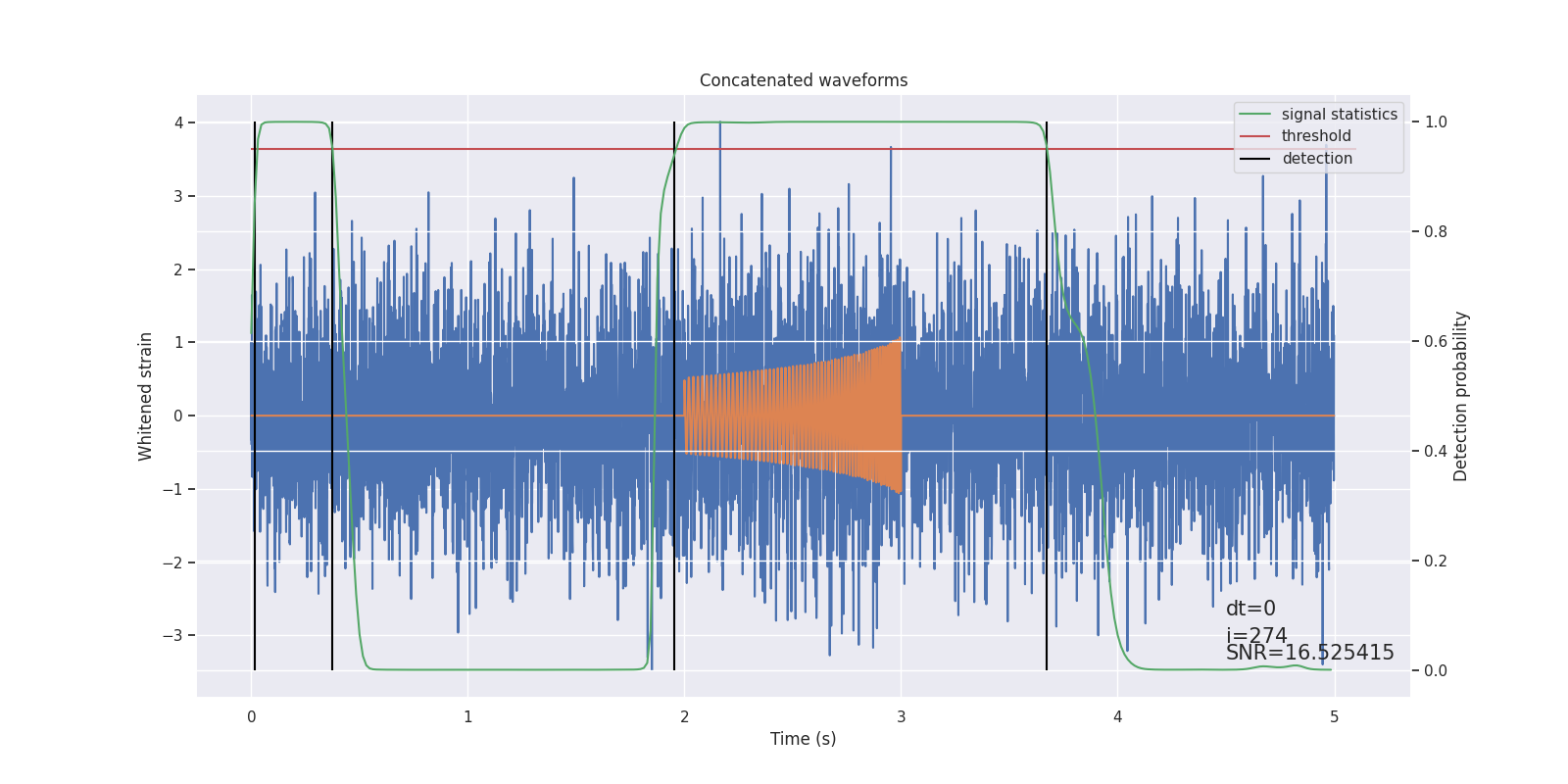 Concatenated waveforms

signal statistics
threshold
detection

Whitened strain

4
3
2
1
0
−1
−2
−3

Detection probability

1.0
0.8
0.6
0.4
0.2
0.0

dt=0
i=274
SNR=16.525415

0
1
2
3
4
5

Time (s)